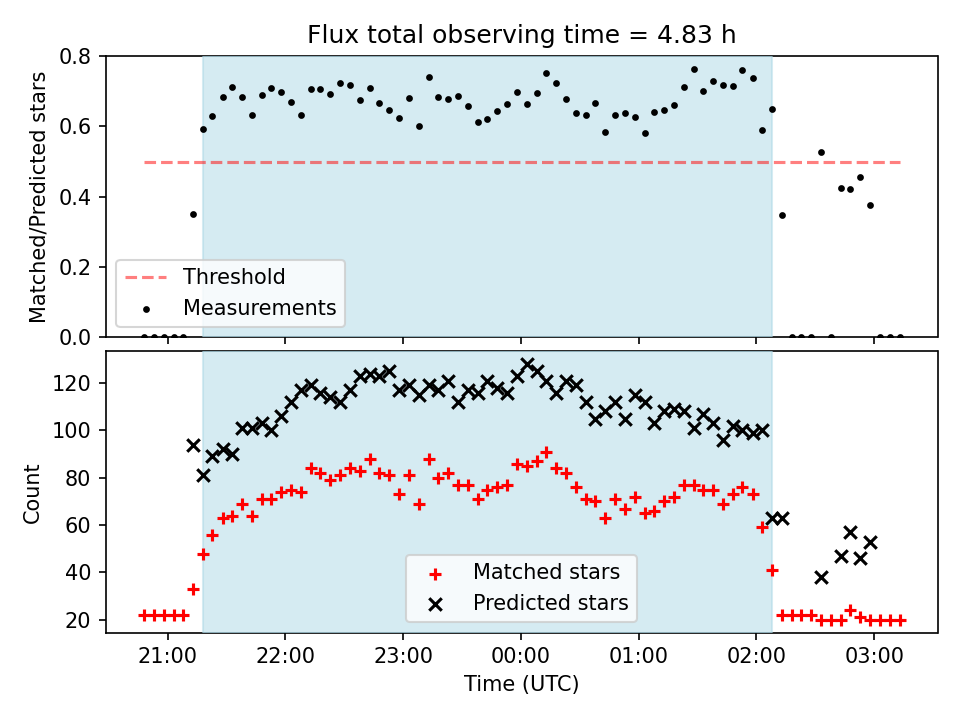 Flux total observing time = 4.83 h

Matched/Predicted stars

0.8
0.6
0.4
0.2
0.0

Threshold
Measurements

Count

120
100
80
60
40
20

Matched stars
Predicted stars

21:00
22:00
23:00
00:00
01:00
02:00
03:00

Time (UTC)